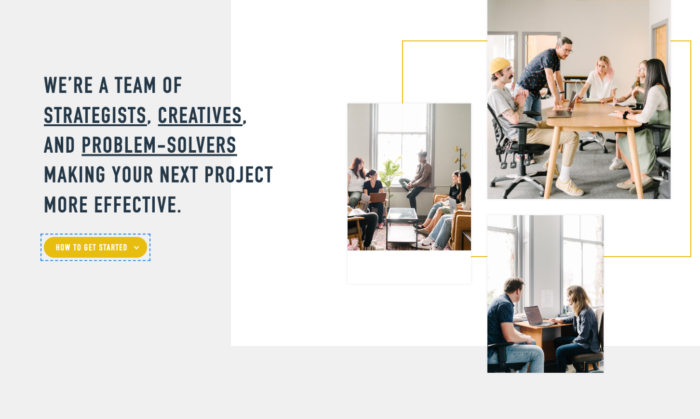 WE'RE A TEAM OF STRATEGISTS, CREATIVES, AND PROBLEM-SOLVERS MAKING YOUR NEXT PROJECT MORE EFFECTIVE.

HOW TO GET STARTED